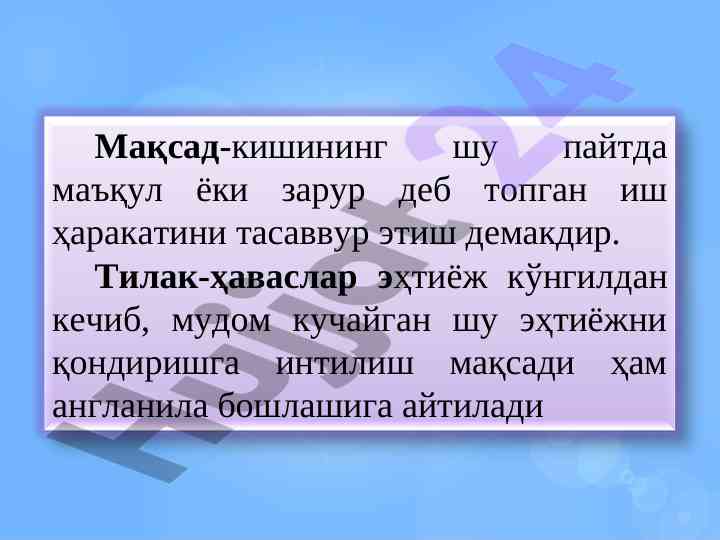 Мақсад-кишининг шу пайтда маъқул ёки зарур деб топган иш ҳаракатини тасаввур этиш демакдир.

Тилак-ҳаваслар эҳтиёж кўнгилдан кечиб, мудом кучайган шу эҳтиёжни қондиришга интилиш мақсади ҳам англанила бошлашига айтилади

Hujjat24